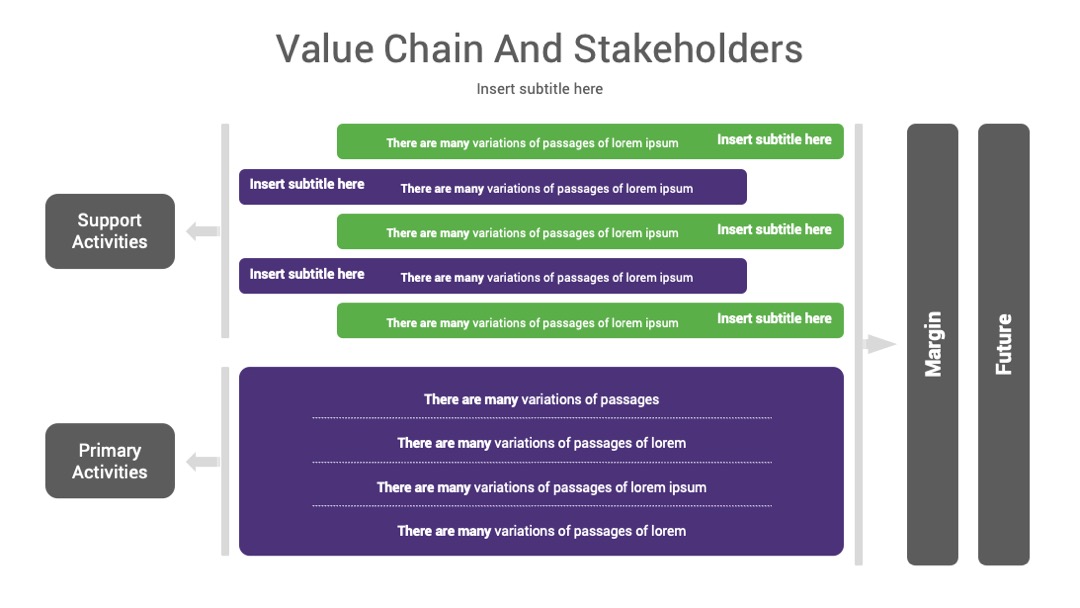 Value Chain And Stakeholders

Insert subtitle here

Support Activities

There are many variations of passages of lorem ipsum Insert subtitle here

Insert subtitle here There are many variations of passages of lorem ipsum

There are many variations of passages of lorem ipsum Insert subtitle here

Insert subtitle here There are many variations of passages of lorem ipsum

There are many variations of passages of lorem ipsum Insert subtitle here

Primary Activities

There are many variations of passages

There are many variations of passages of lorem

There are many variations of passages of lorem ipsum

There are many variations of passages of lorem

Margin

Future